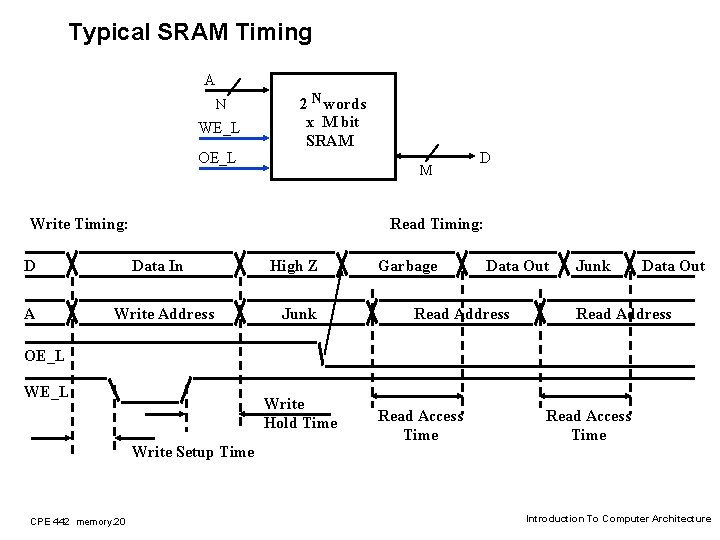 Typical SRAM Timing

A
N
WE_L
OE_L
$2^N$ words
x M bit
SRAM
M
D

Write Timing:

Read Timing:

D
Data In
High Z
Garbage
Data Out
Junk
Data Out

A
Write Address
Junk
Read Address
Read Address

OE_L

WE_L

Write
Hold Time

Read Access
Time

Read Access
Time

Write Setup Time

CPE 442 memory.20

Introduction To Computer Architecture